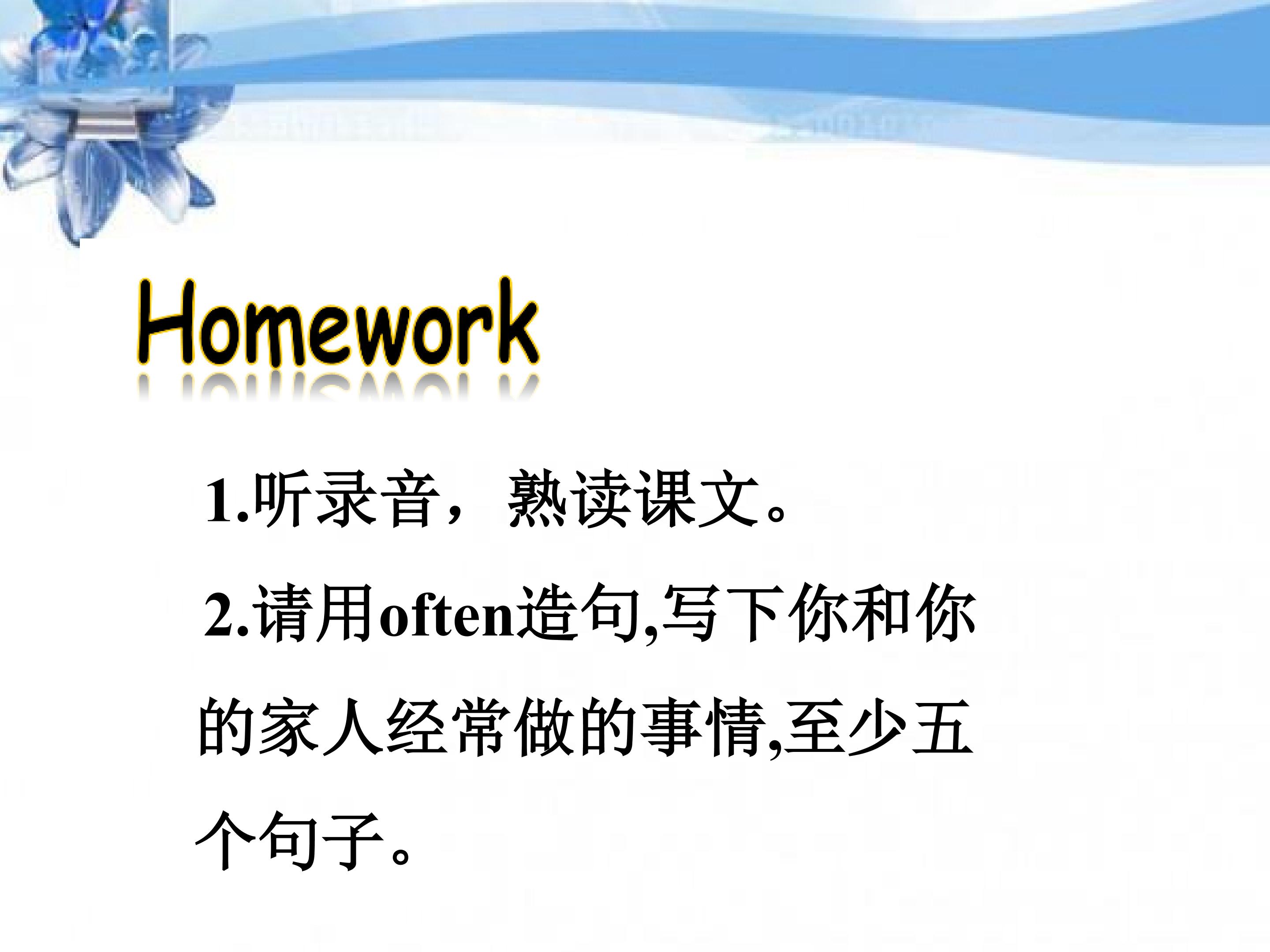 Homework

1.听录音，熟读课文。

2.请用often造句,写下你和你的家人经常做的事情,至少五个句子。